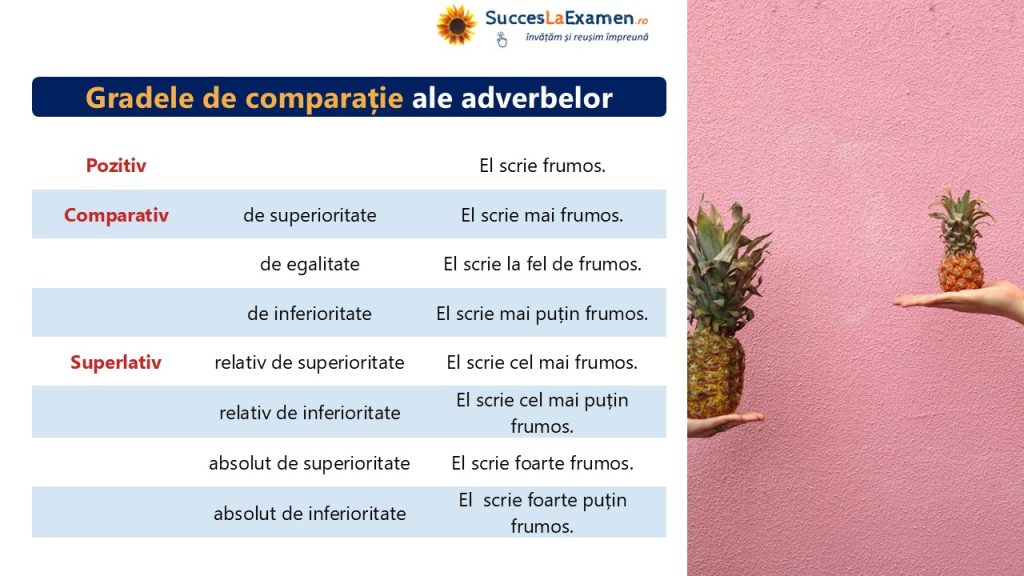 SuccesLaExamen.ro
învățăm și reușim împreună

Gradele de comparație ale adverbelor

| | | |
|---|---|---|
| Pozitiv | | El scrie frumos. |
| Comparativ | de superioritate | El scrie mai frumos. |
| | de egalitate | El scrie la fel de frumos. |
| | de inferioritate | El scrie mai puțin frumos. |
| Superlativ | relativ de superioritate | El scrie cel mai frumos. |
| | relativ de inferioritate | El scrie cel mai puțin frumos. |
| | absolut de superioritate | El scrie foarte frumos. |
| | absolut de inferioritate | El scrie foarte puțin frumos. |